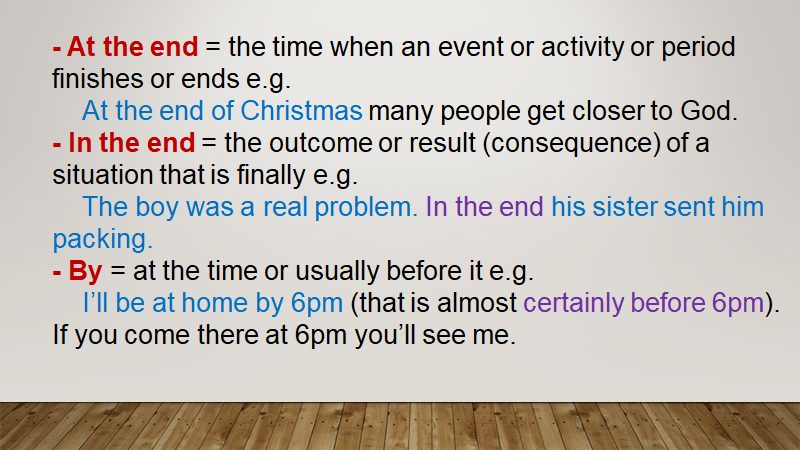 - At the end = the time when an event or activity or period finishes or ends e.g.

At the end of Christmas many people get closer to God.

- In the end = the outcome or result (consequence) of a situation that is finally e.g.

The boy was a real problem. In the end his sister sent him packing.

- By = at the time or usually before it e.g.

I'll be at home by 6pm (that is almost certainly before 6pm). If you come there at 6pm you'll see me.